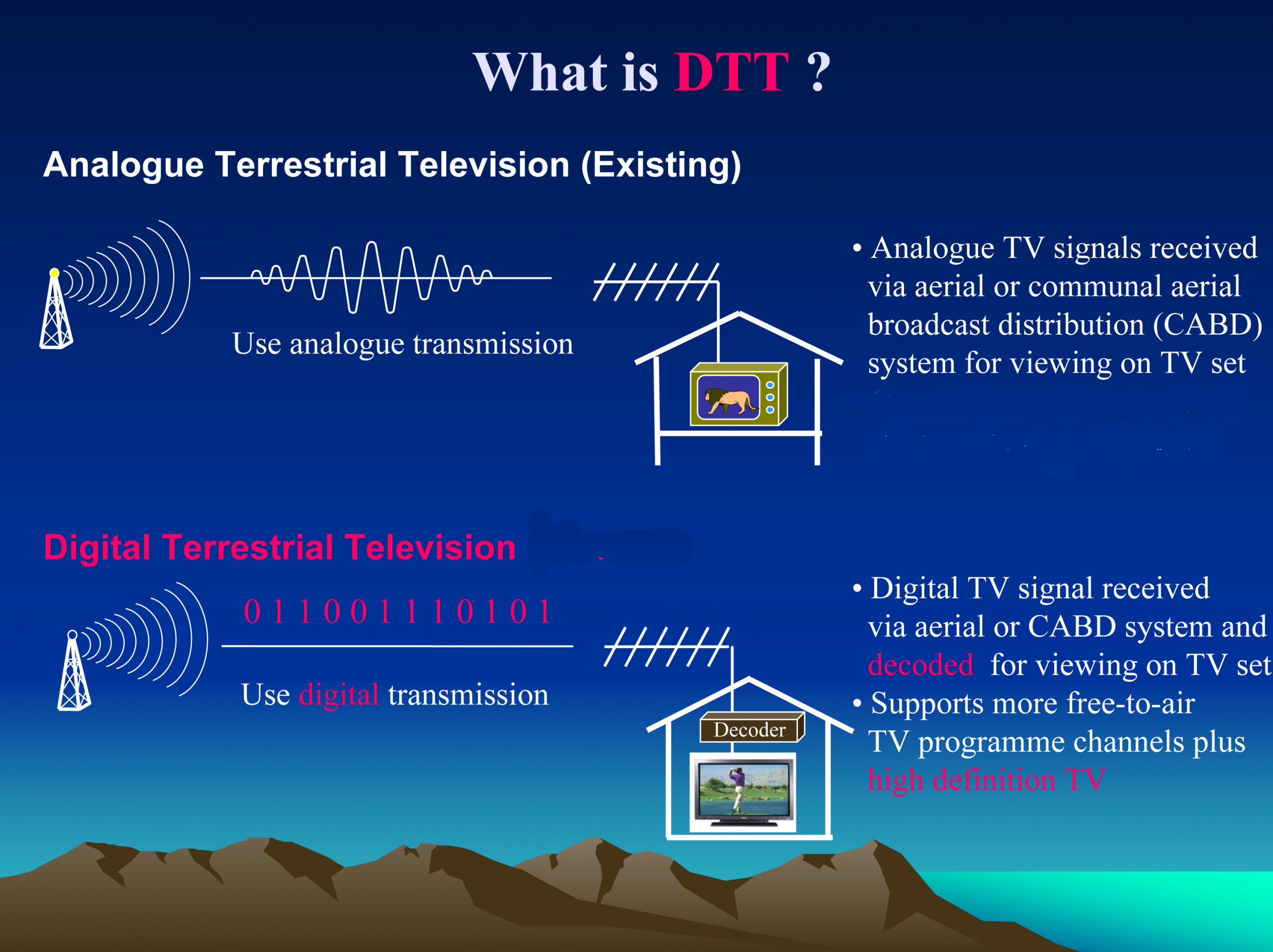 What is DTT ?

Analogue Terrestrial Television (Existing)

Use analogue transmission

• Analogue TV signals received via aerial or communal aerial broadcast distribution (CABD) system for viewing on TV set

Digital Terrestrial Television

0 1 1 0 0 1 1 1 0 1 0 1

Use digital transmission

Decoder

• Digital TV signal received via aerial or CABD system and decoded for viewing on TV set

• Supports more free-to-air TV programme channels plus high definition TV